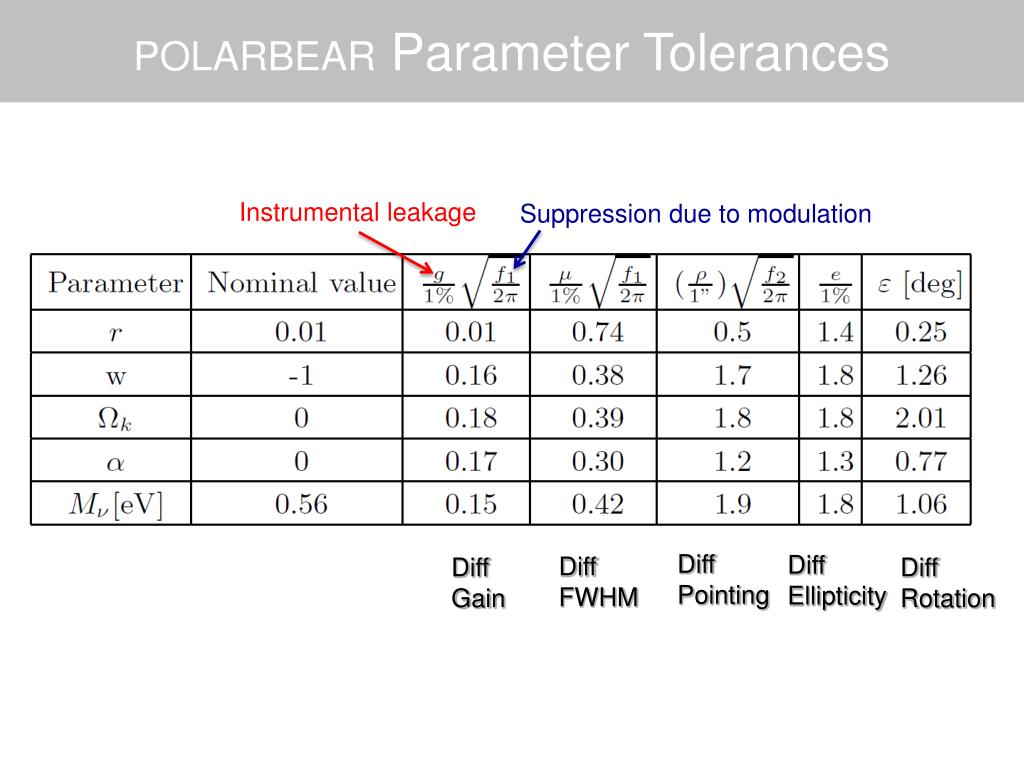 POLARBEAR Parameter Tolerances

Instrumental leakage

Suppression due to modulation

| Parameter | Nominal value | $\frac{g}{1\%}\sqrt{\frac{f_1}{2\pi}}$ | $\frac{\mu}{1\%}\sqrt{\frac{f_1}{2\pi}}$ | $(\frac{\rho}{1"})\sqrt{\frac{f_2}{2\pi}}$ | $\frac{e}{1\%}$ | $\varepsilon$ [deg] |
|---|---|---|---|---|---|---|
| $r$ | 0.01 | 0.01 | 0.74 | 0.5 | 1.4 | 0.25 |
| w | -1 | 0.16 | 0.38 | 1.7 | 1.8 | 1.26 |
| $\Omega_k$ | 0 | 0.18 | 0.39 | 1.8 | 1.8 | 2.01 |
| $\alpha$ | 0 | 0.17 | 0.30 | 1.2 | 1.3 | 0.77 |
| $M_\nu$[eV] | 0.56 | 0.15 | 0.42 | 1.9 | 1.8 | 1.06 |

Diff Gain

Diff FWHM

Diff Pointing

Diff Ellipticity

Diff Rotation